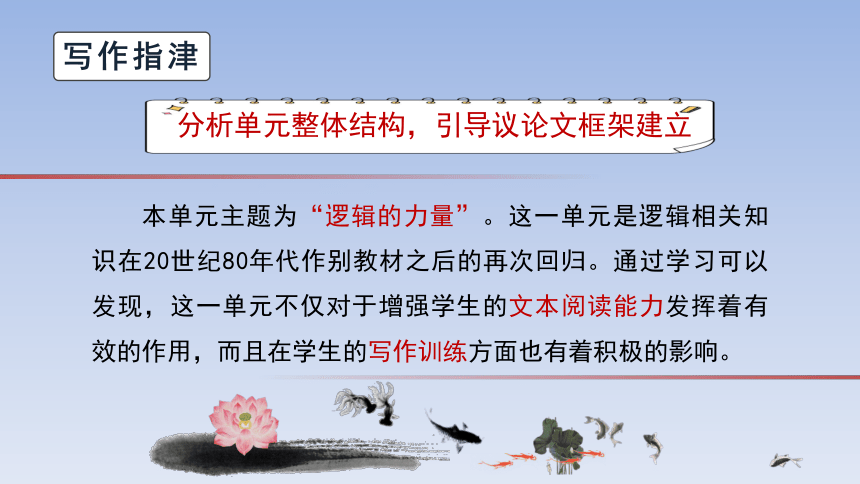 写作指津

分析单元整体结构，引导议论文框架建立

本单元主题为“逻辑的力量”。这一单元是逻辑相关知识在20世纪80年代作别教材之后的再次回归。通过学习可以发现，这一单元不仅对于增强学生的文本阅读能力发挥着有效的作用，而且在学生的写作训练方面也有着积极的影响。